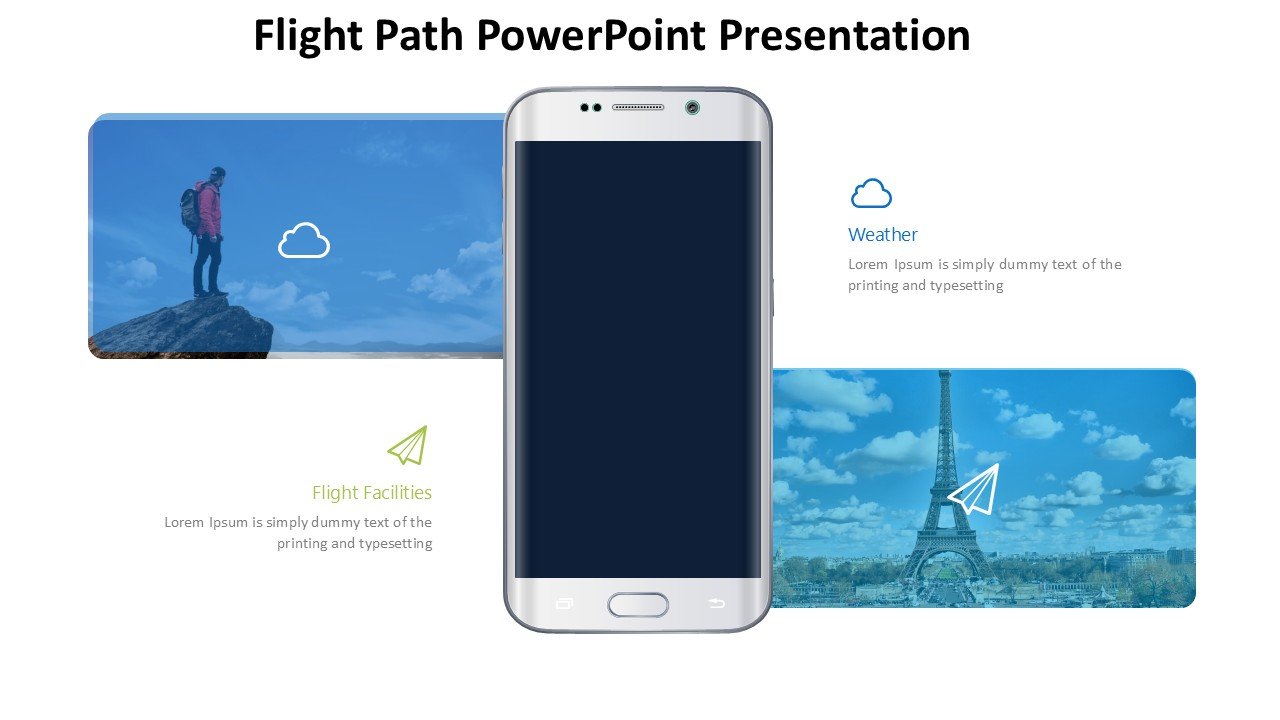 Flight Path PowerPoint Presentation

Weather

Lorem Ipsum is simply dummy text of the printing and typesetting

Flight Facilities

Lorem Ipsum is simply dummy text of the printing and typesetting